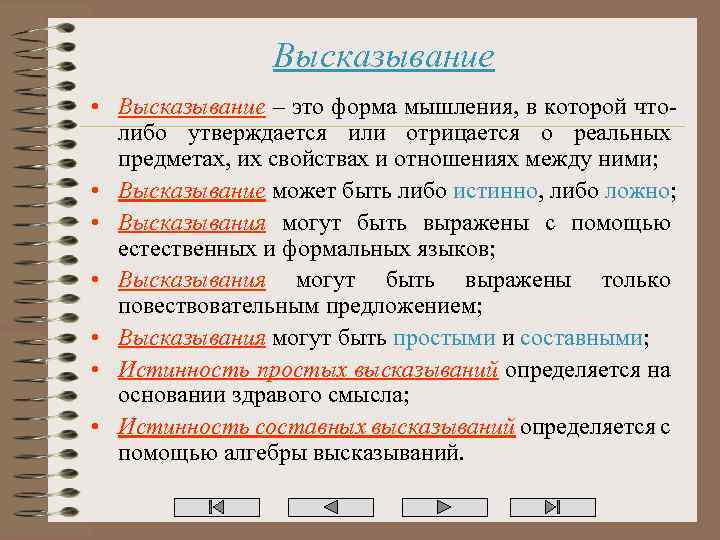 Высказывание

• Высказывание – это форма мышления, в которой что-либо утверждается или отрицается о реальных предметах, их свойствах и отношениях между ними;
• Высказывание может быть либо истинно, либо ложно;
• Высказывания могут быть выражены с помощью естественных и формальных языков;
• Высказывания могут быть выражены только повествовательным предложением;
• Высказывания могут быть простыми и составными;
• Истинность простых высказываний определяется на основании здравого смысла;
• Истинность составных высказываний определяется с помощью алгебры высказываний.